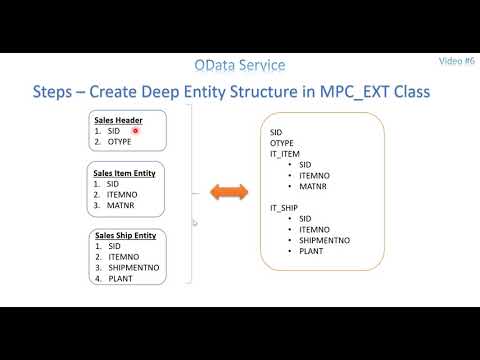 OData Service

Video #6

Steps – Create Deep Entity Structure in MPC_EXT Class

Sales Header
1. SID
2. OTYPE

Sales Item Entity
1. SID
2. ITEMNO
3. MATNR

Sales Ship Entity
1. SID
2. ITEMNO
3. SHIPMENTNO
4. PLANT

SID
OTYPE
IT_ITEM
• SID
• ITEMNO
• MATNR

IT_SHIP
• SID
• ITEMNO
• SHIPMENTNO
• PLANT